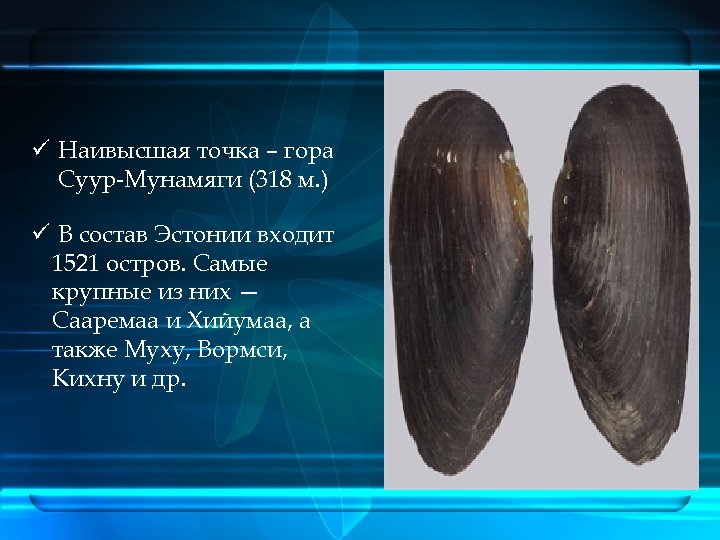 ✓ Наивысшая точка – гора Суур-Мунамяги (318 м.)

✓ В состав Эстонии входит 1521 остров. Самые крупные из них — Сааремаа и Хийумаа, а также Муху, Вормси, Кихну и др.